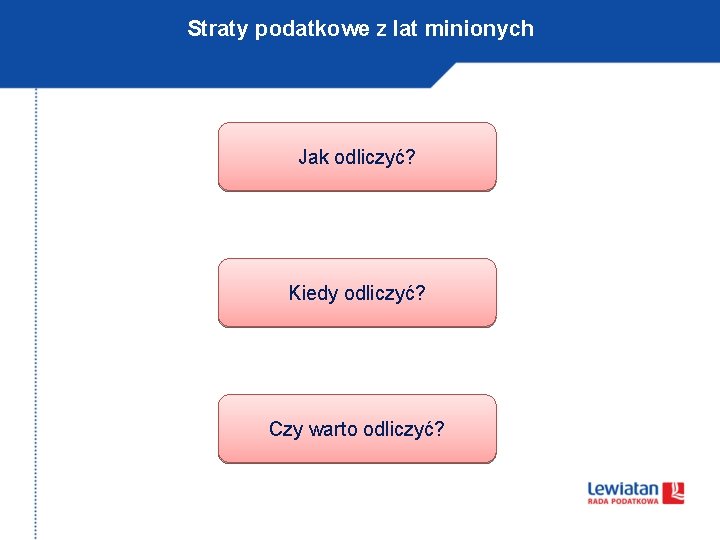 Straty podatkowe z lat minionych

Jak odliczyć?

Kiedy odliczyć?

Czy warto odliczyć?

Lewiatan
RADA PODATKOWA